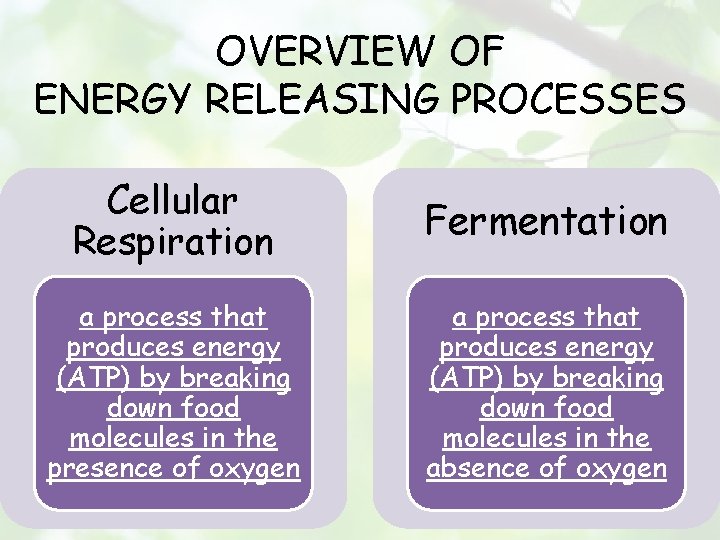 OVERVIEW OF
ENERGY RELEASING PROCESSES

Cellular Respiration

a process that produces energy (ATP) by breaking down food molecules in the presence of oxygen

Fermentation

a process that produces energy (ATP) by breaking down food molecules in the absence of oxygen